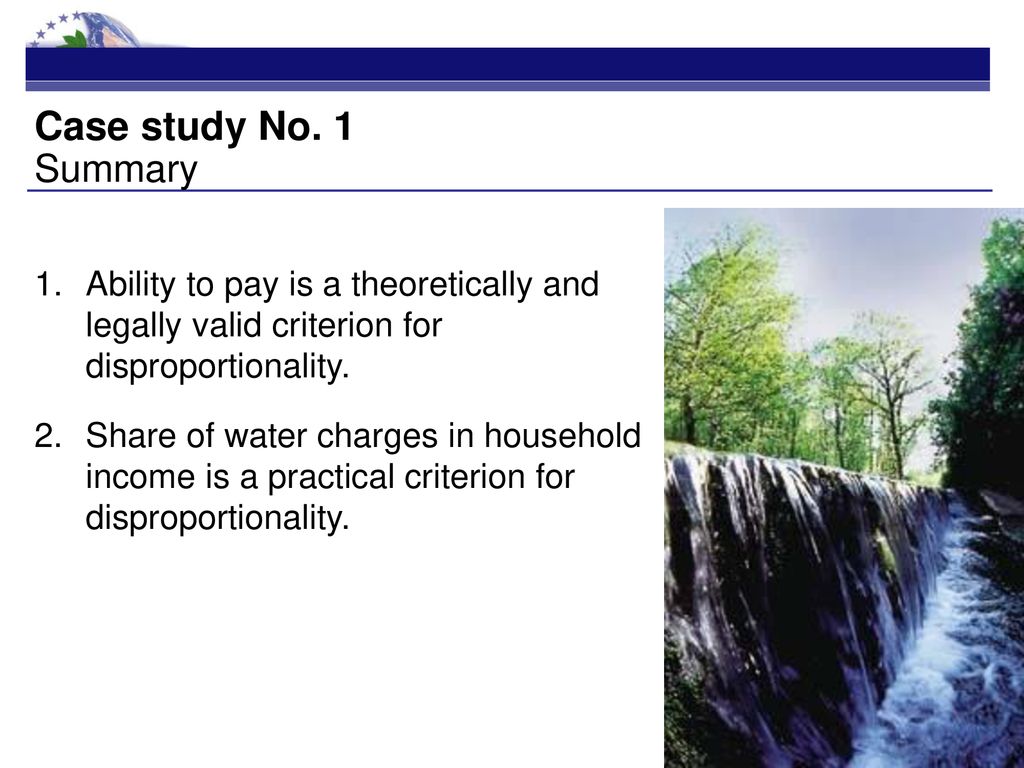 Case study No. 1
Summary

1. Ability to pay is a theoretically and legally valid criterion for disproportionality.

2. Share of water charges in household income is a practical criterion for disproportionality.